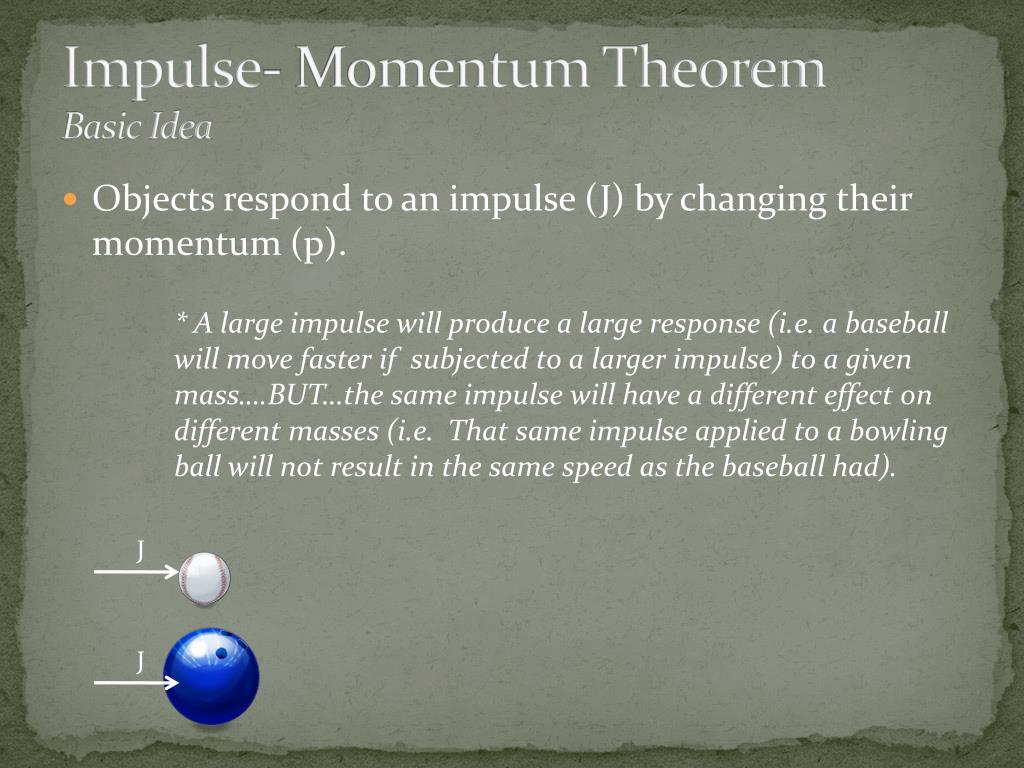 Impulse- Momentum Theorem
Basic Idea

Objects respond to an impulse (J) by changing their momentum (p).

* A large impulse will produce a large response (i.e. a baseball will move faster if subjected to a larger impulse) to a given mass….BUT…the same impulse will have a different effect on different masses (i.e. That same impulse applied to a bowling ball will not result in the same speed as the baseball had).

J

J